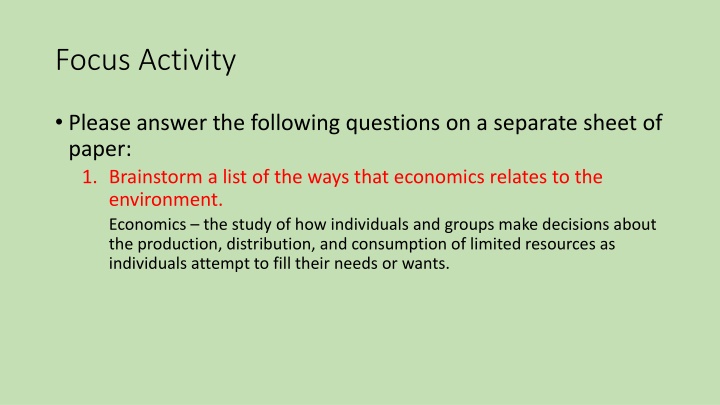 Focus Activity

• Please answer the following questions on a separate sheet of paper:

1. Brainstorm a list of the ways that economics relates to the environment.

Economics – the study of how individuals and groups make decisions about the production, distribution, and consumption of limited resources as individuals attempt to fill their needs or wants.